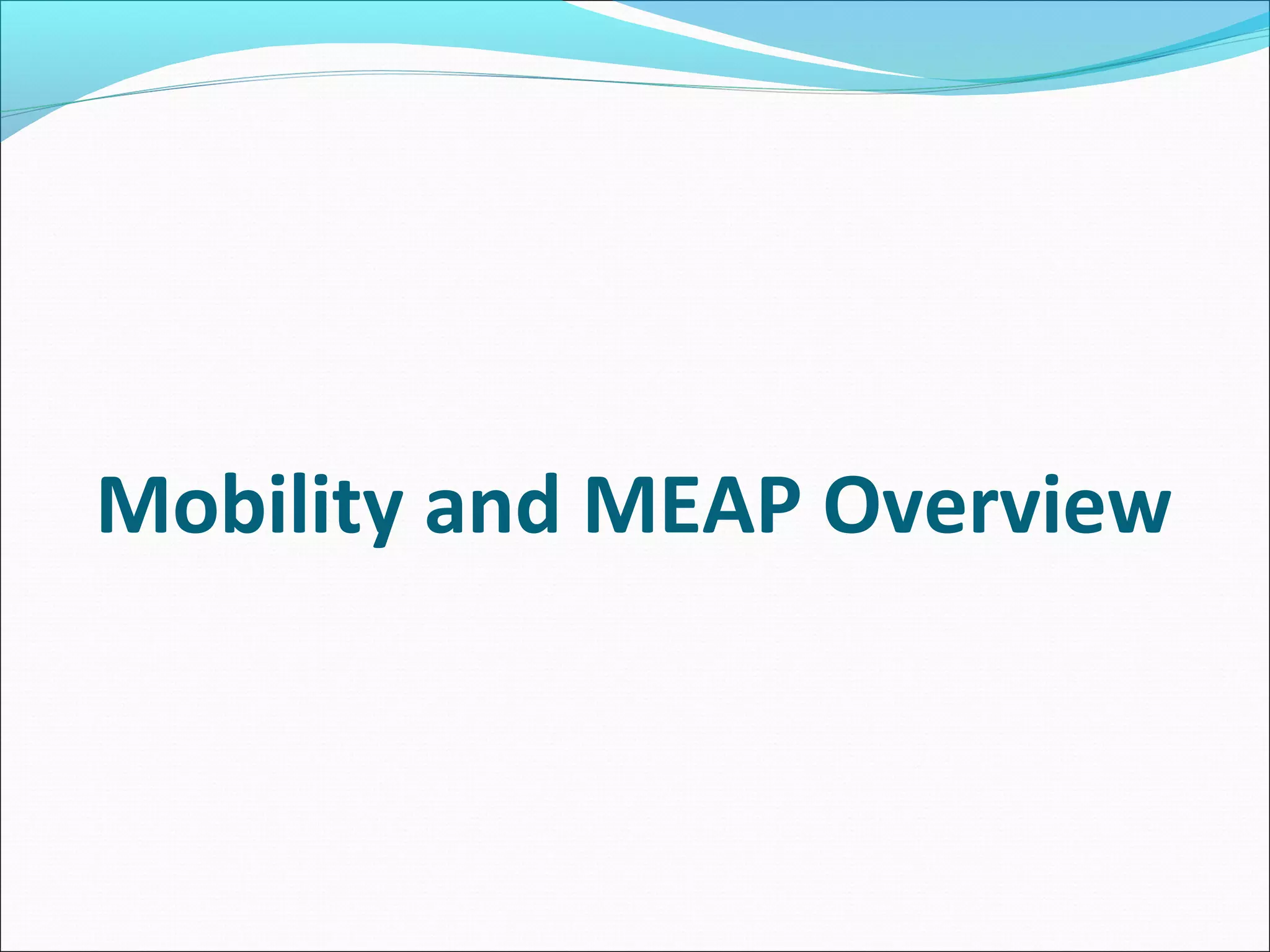 Mobility and MEAP Overview